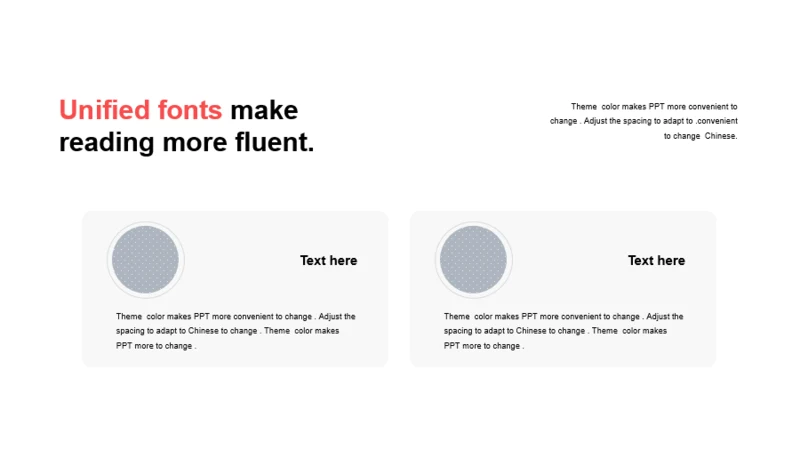 Unified fonts make reading more fluent.

Theme color makes PPT more convenient to change . Adjust the spacing to adapt to .convenient to change Chinese.

Text here

Theme color makes PPT more convenient to change . Adjust the spacing to adapt to Chinese to change . Theme color makes PPT more to change .

Text here

Theme color makes PPT more convenient to change . Adjust the spacing to adapt to Chinese to change . Theme color makes PPT more to change .